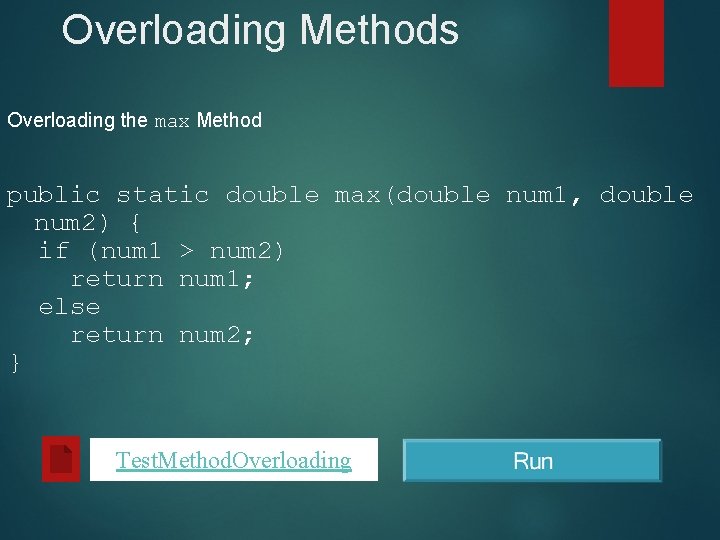 Overloading Methods

Overloading the max Method

public static double max(double num1, double num2) {
  if (num1 > num2)
    return num1;
  else
    return num2;
}

TestMethodOverloading

Run